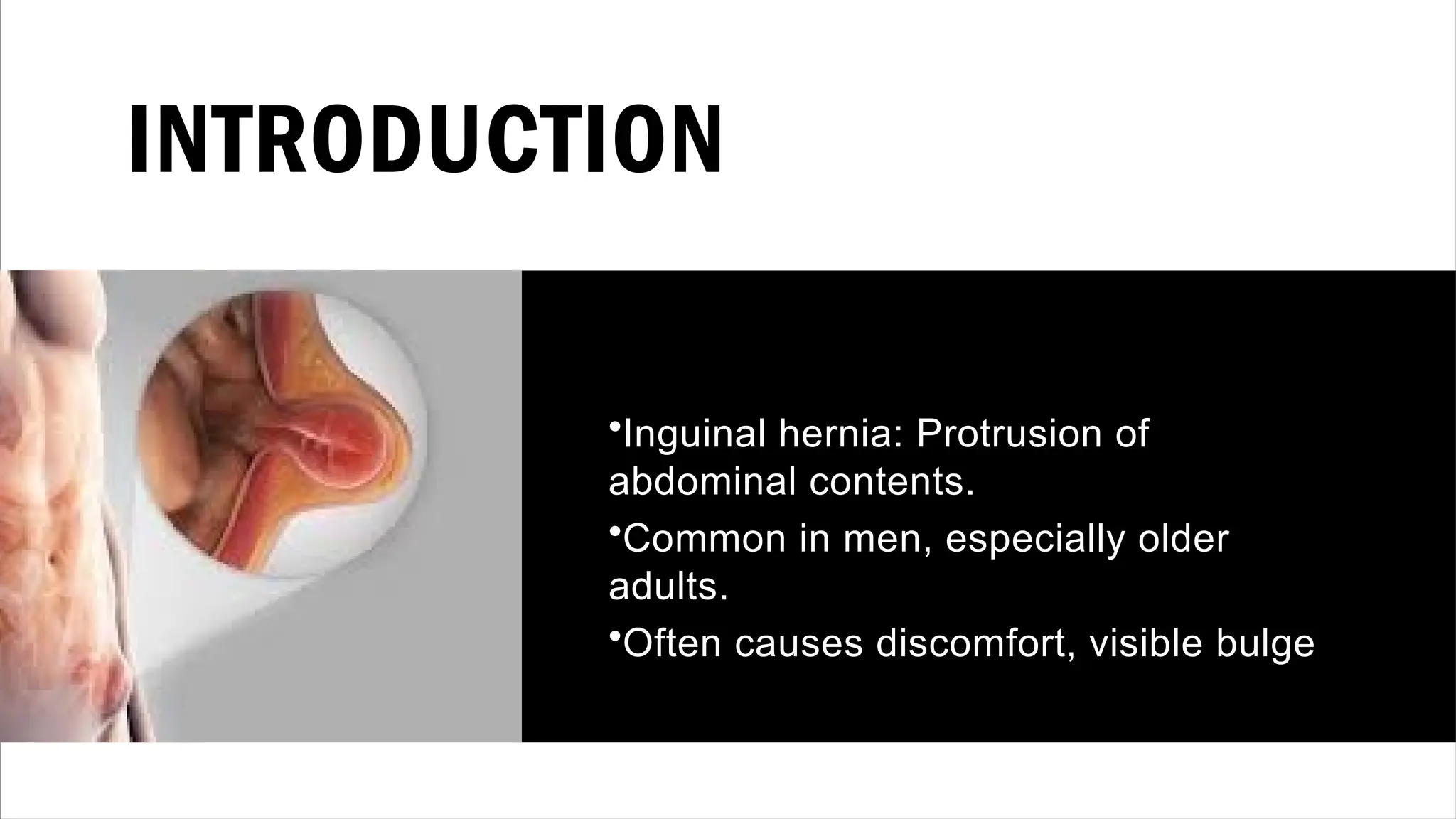 INTRODUCTION

•Inguinal hernia: Protrusion of abdominal contents.

•Common in men, especially older adults.

•Often causes discomfort, visible bulge